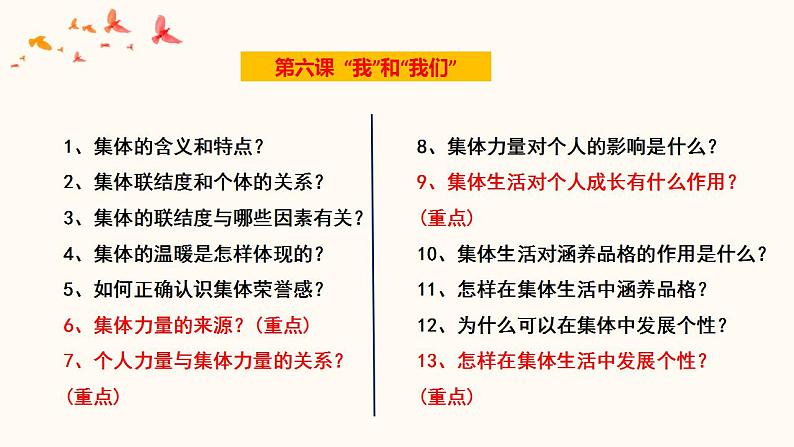 第六课 “我”和“我们”

1、集体的含义和特点？
2、集体联结度和个体的关系？
3、集体的联结度与哪些因素有关？
4、集体的温暖是怎样体现的？
5、如何正确认识集体荣誉感？
6、集体力量的来源？（重点）
7、个人力量与集体力量的关系？（重点）

8、集体力量对个人的影响是什么？
9、集体生活对个人成长有什么作用？（重点）
10、集体生活对涵养品格的作用是什么？
11、怎样在集体生活中涵养品格？
12、为什么可以在集体中发展个性？
13、怎样在集体生活中发展个性？（重点）